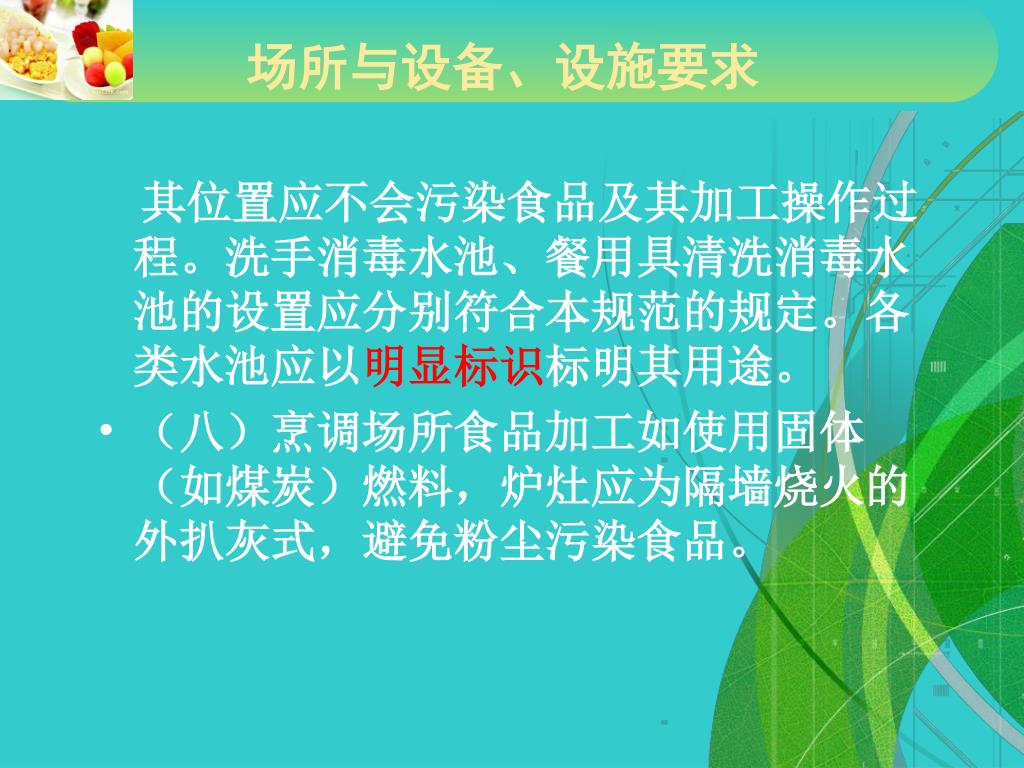 场所与设备、设施要求

其位置应不会污染食品及其加工操作过程。洗手消毒水池、餐用具清洗消毒水池的设置应分别符合本规范的规定。各类水池应以明显标识标明其用途。

• （八）烹调场所食品加工如使用固体（如煤炭）燃料，炉灶应为隔墙烧火的外扒灰式，避免粉尘污染食品。